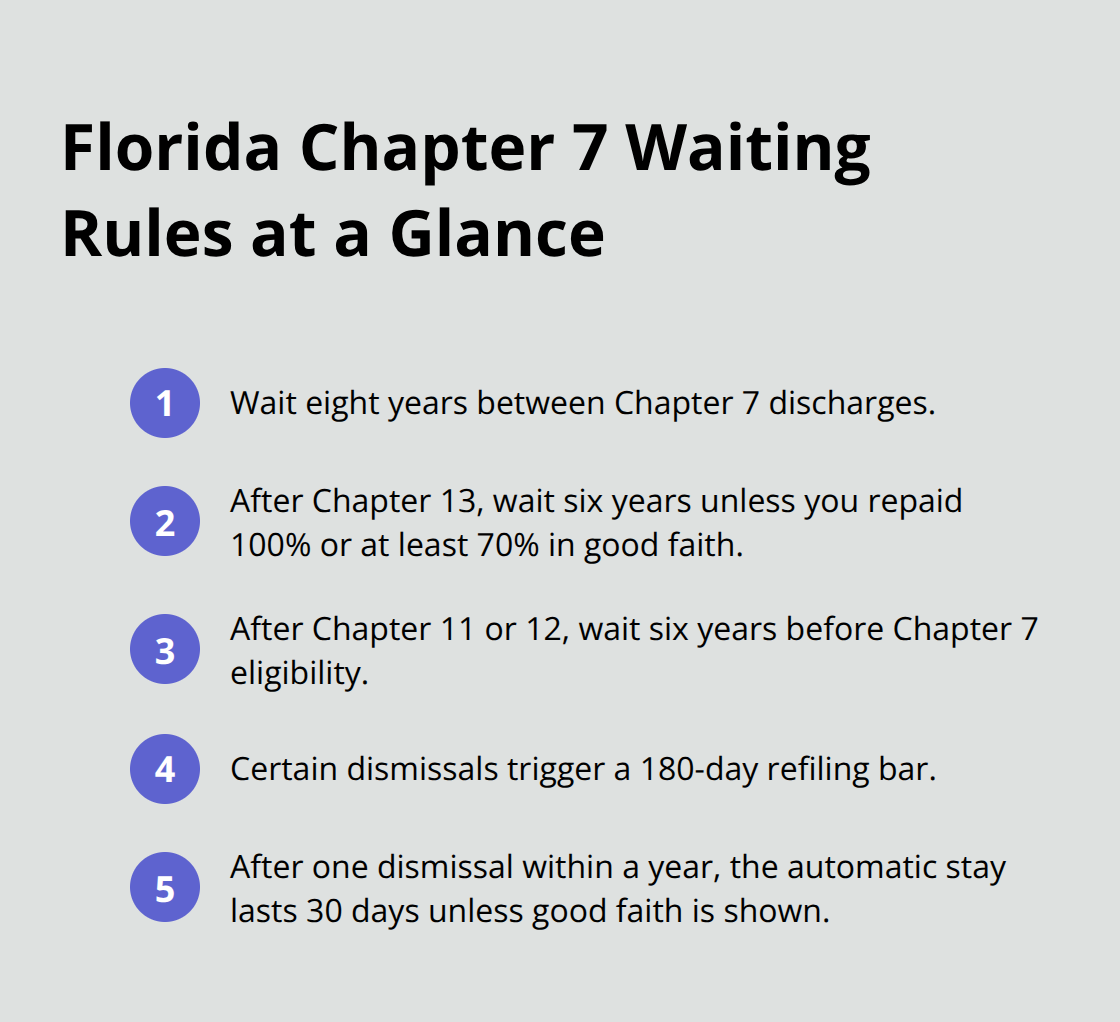 Florida Chapter 7 Waiting Rules at a Glance

1 Wait eight years between Chapter 7 discharges.

2 After Chapter 13, wait six years unless you repaid 100% or at least 70% in good faith.

3 After Chapter 11 or 12, wait six years before Chapter 7 eligibility.

4 Certain dismissals trigger a 180-day refiling bar.

5 After one dismissal within a year, the automatic stay lasts 30 days unless good faith is shown.